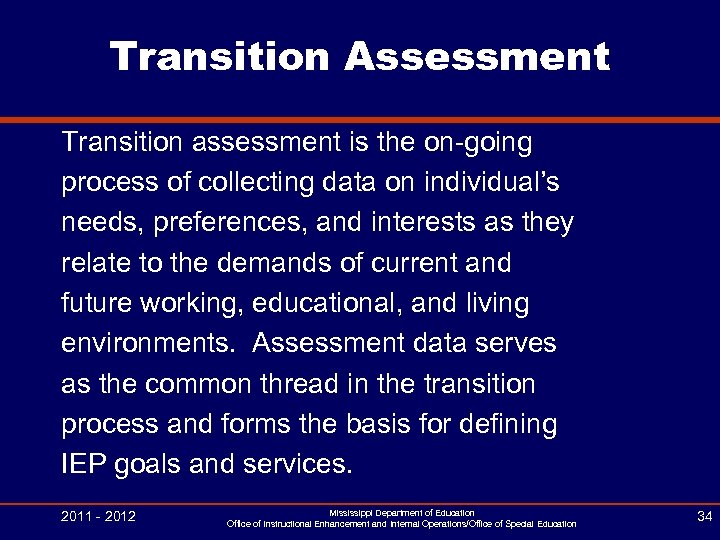 Transition Assessment

Transition assessment is the on-going process of collecting data on individual's needs, preferences, and interests as they relate to the demands of current and future working, educational, and living environments. Assessment data serves as the common thread in the transition process and forms the basis for defining IEP goals and services.

2011 - 2012

Mississippi Department of Education
Office of Instructional Enhancement and Internal Operations/Office of Special Education

34